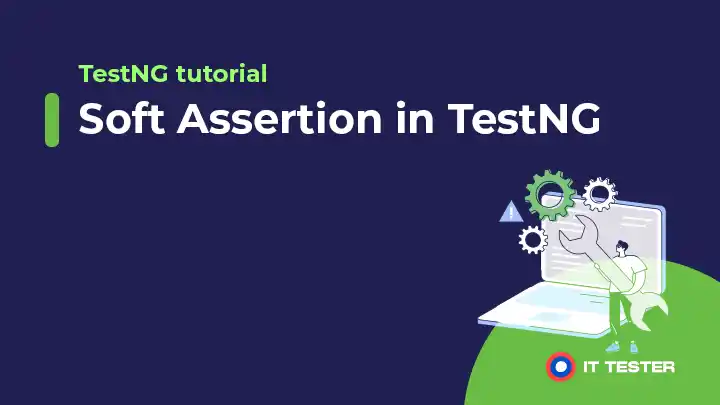 TestNG tutorial

Soft Assertion in TestNG

IT TESTER